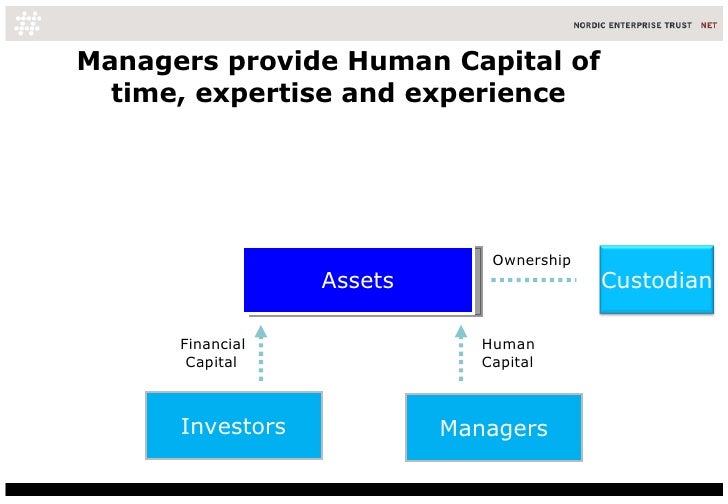 NORDIC ENTERPRISE TRUST NET

Managers provide Human Capital of time, expertise and experience

Assets

Ownership

Custodian

Financial Capital

Human Capital

Investors

Managers